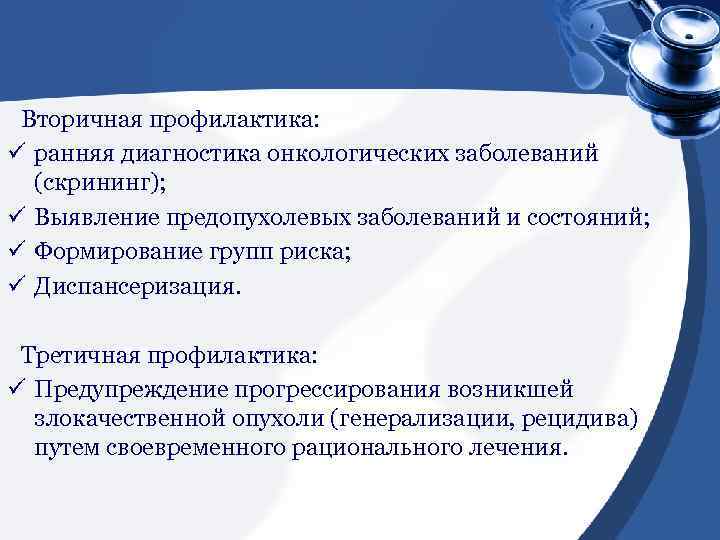 Вторичная профилактика:
✓ ранняя диагностика онкологических заболеваний (скрининг);
✓ Выявление предопухолевых заболеваний и состояний;
✓ Формирование групп риска;
✓ Диспансеризация.

Третичная профилактика:
✓ Предупреждение прогрессирования возникшей злокачественной опухоли (генерализации, рецидива) путем своевременного рационального лечения.